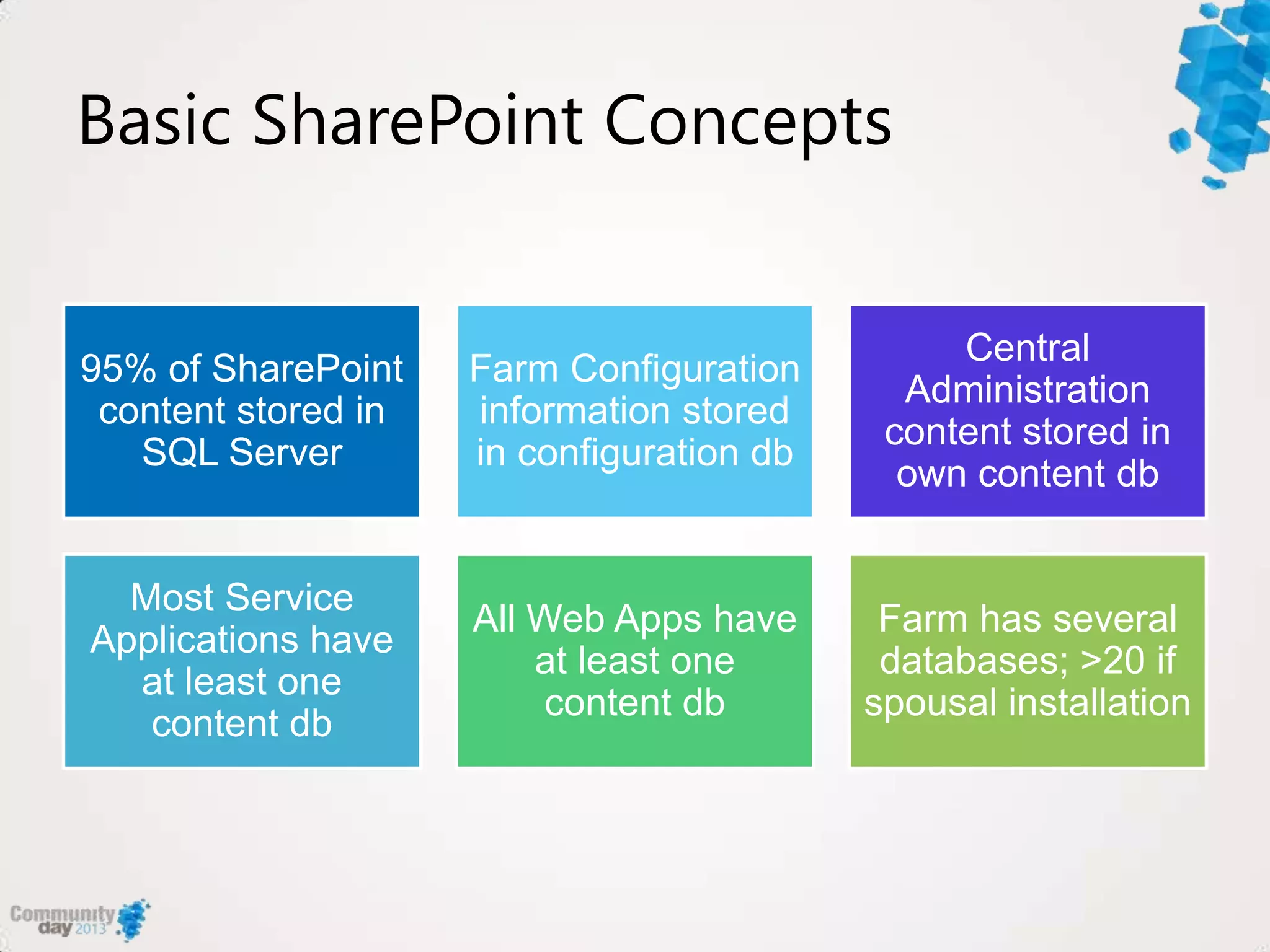 Basic SharePoint Concepts

95% of SharePoint content stored in SQL Server

Farm Configuration information stored in configuration db

Central Administration content stored in own content db

Most Service Applications have at least one content db

All Web Apps have at least one content db

Farm has several databases; >20 if spousal installation

Community day 2013